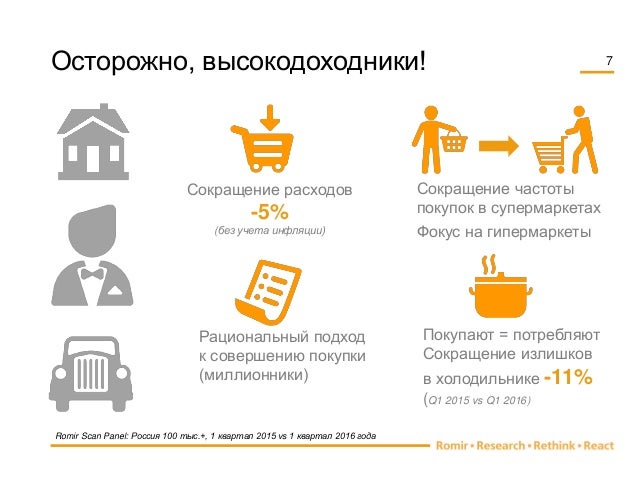 Осторожно, высокодоходники!

7

Сокращение расходов
-5%
(без учета инфляции)

Сокращение частоты покупок в супермаркетах
Фокус на гипермаркеты

Рациональный подход к совершению покупки (миллионники)

Покупают = потребляют
Сокращение излишков в холодильнике -11%
(Q1 2015 vs Q1 2016)

Romir Scan Panel: Россия 100 тыс.+, 1 квартал 2015 vs 1 квартал 2016 года

Romir • Research • Rethink • React